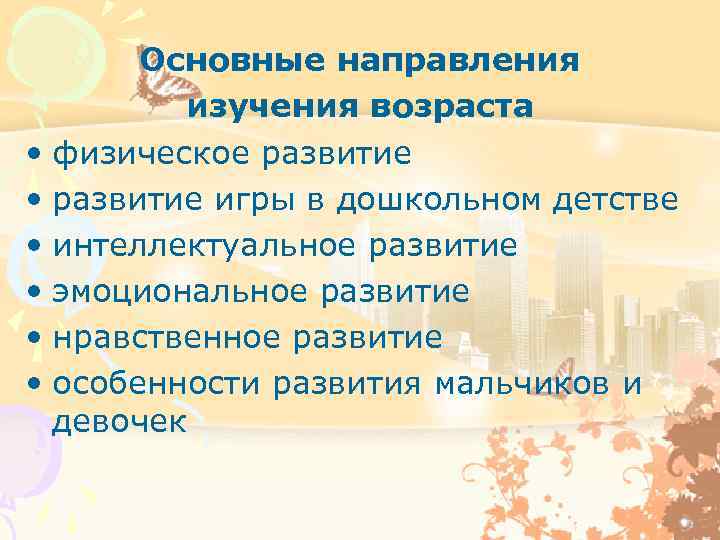 Основные направления изучения возраста

• физическое развитие
• развитие игры в дошкольном детстве
• интеллектуальное развитие
• эмоциональное развитие
• нравственное развитие
• особенности развития мальчиков и девочек